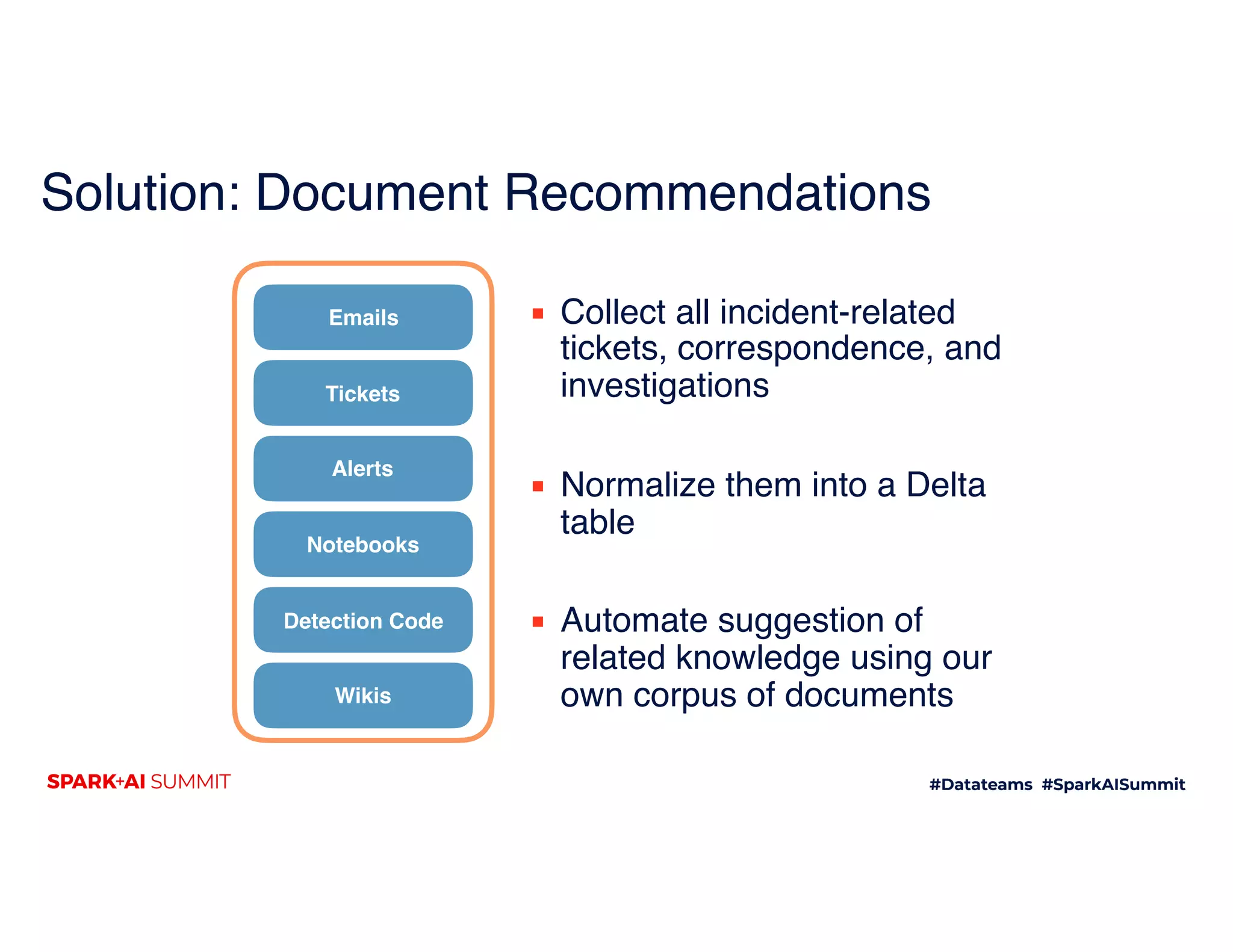 Solution: Document Recommendations

Emails

Tickets

Alerts

Notebooks

Detection Code

Wikis

▪ Collect all incident-related tickets, correspondence, and investigations

▪ Normalize them into a Delta table

▪ Automate suggestion of related knowledge using our own corpus of documents

SPARK+AI SUMMIT

#Datateams #SparkAISummit